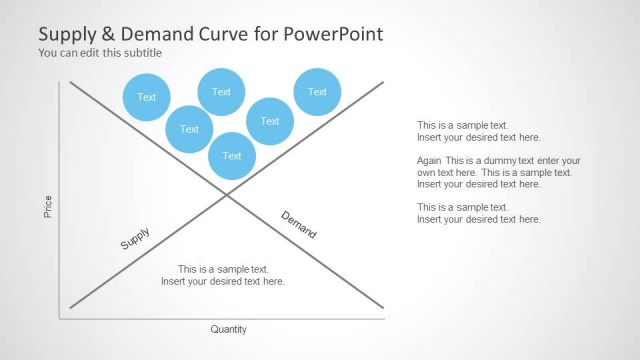 Supply & Demand Curve for PowerPoint
You can edit this subtitle

Text
Text
Text
Text
Text
Text

Price

Supply

Demand

This is a sample text.
Insert your desired text here.

Quantity

This is a sample text.
Insert your desired text here.

Again This is a dummy text enter your own text here. This is a sample text. Insert your desired text here.

This is a sample text.
Insert your desired text here.